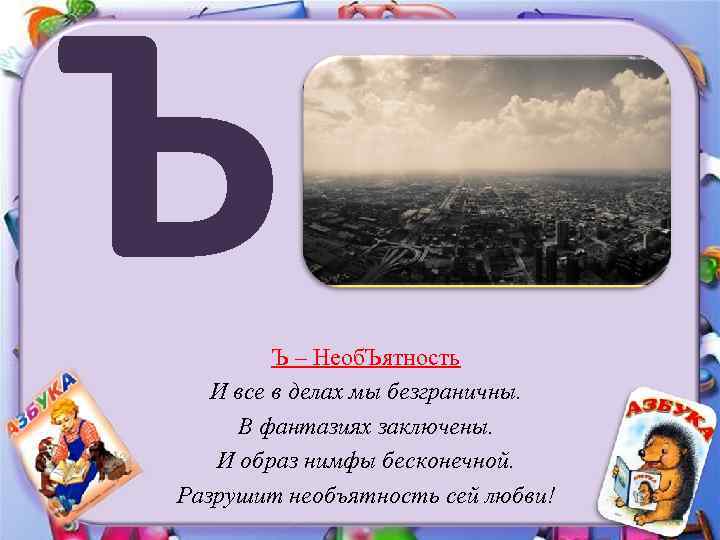 Ъ

Ъ – НеобЪятность

И все в делах мы безграничны.
В фантазиях заключены.
И образ нимфы бесконечной.
Разрушит необъятность сей любви!

АЗБУКА

АЗБУКА